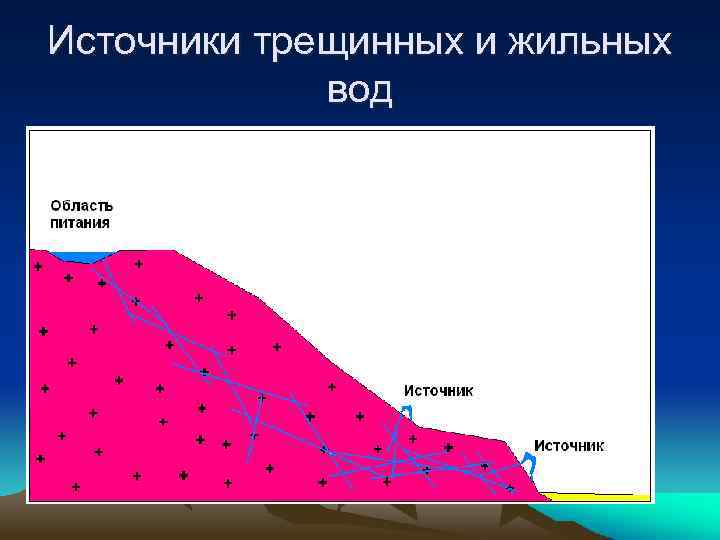 Источники трещинных и жильных вод

Область питания

Источник

Источник